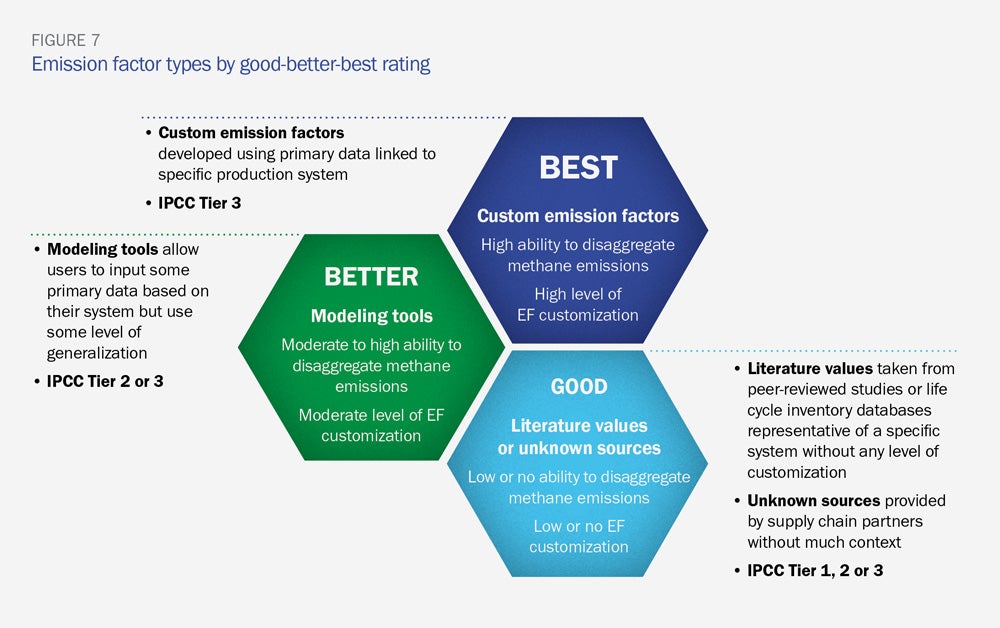 FIGURE 7
Emission factor types by good-better-best rating

• Custom emission factors developed using primary data linked to specific production system

• IPCC Tier 3

BEST
Custom emission factors
High ability to disaggregate methane emissions
High level of EF customization

• Modeling tools allow users to input some primary data based on their system but use some level of generalization

• IPCC Tier 2 or 3

BETTER
Modeling tools
Moderate to high ability to disaggregate methane emissions
Moderate level of EF customization

GOOD
Literature values or unknown sources
Low or no ability to disaggregate methane emissions
Low or no EF customization

• Literature values taken from peer-reviewed studies or life cycle inventory databases representative of a specific system without any level of customization

• Unknown sources provided by supply chain partners without much context

• IPCC Tier 1, 2 or 3